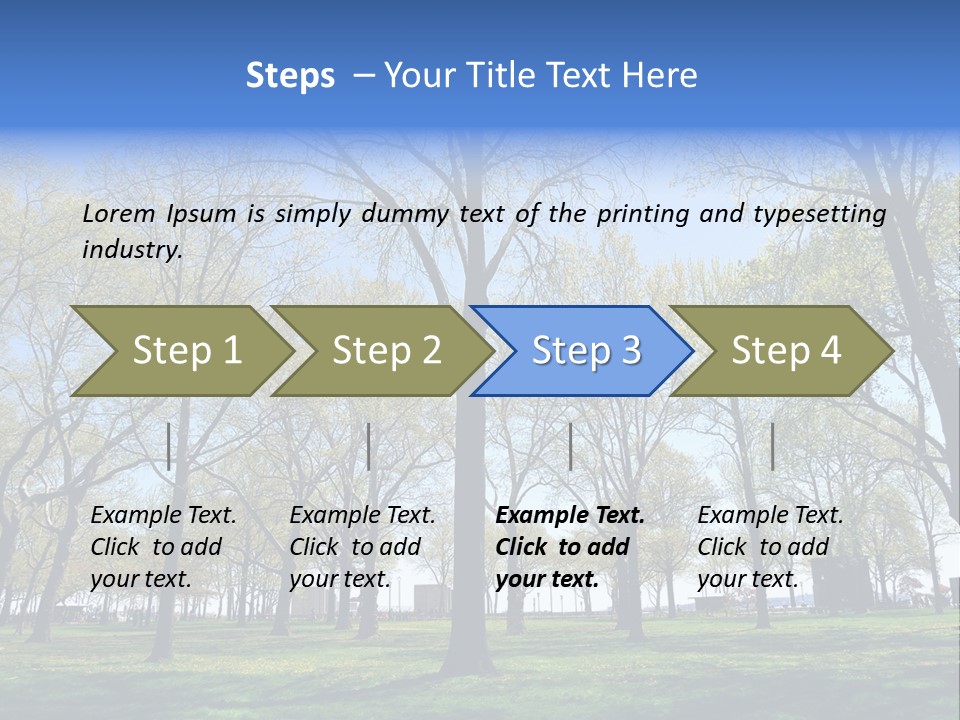 Steps – Your Title Text Here

Lorem Ipsum is simply dummy text of the printing and typesetting industry.

Step 1

Step 2

Step 3

Step 4

Example Text. Click to add your text.

Example Text. Click to add your text.

Example Text. Click to add your text.

Example Text. Click to add your text.